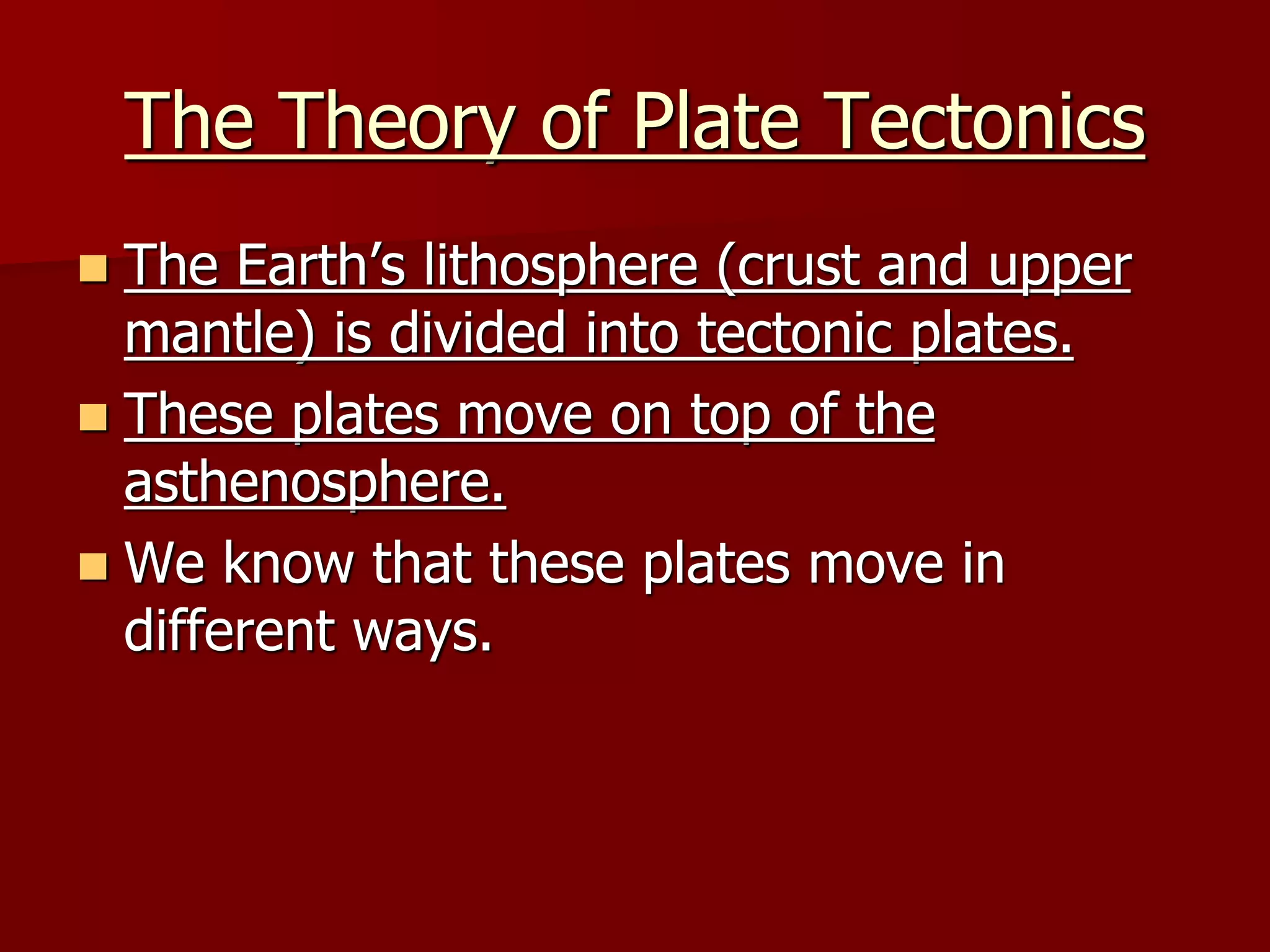 The Theory of Plate Tectonics

- The Earth’s lithosphere (crust and upper mantle) is divided into tectonic plates.
- These plates move on top of the asthenosphere.
- We know that these plates move in different ways.